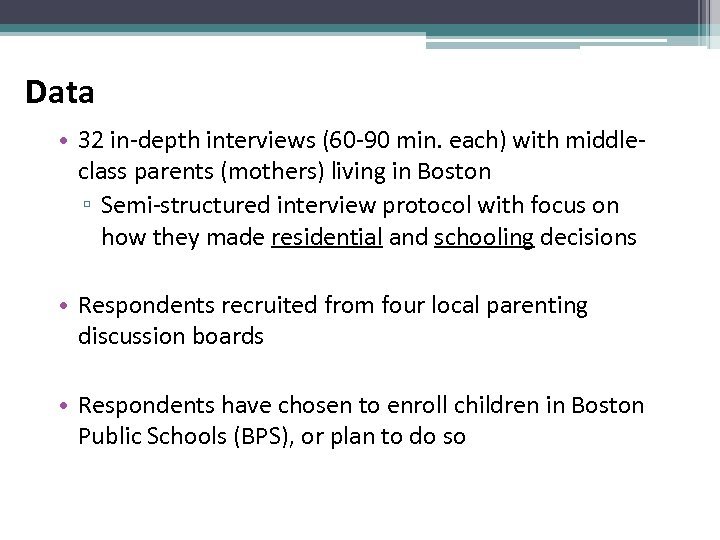 Data

• 32 in-depth interviews (60-90 min. each) with middle-class parents (mothers) living in Boston
▫ Semi-structured interview protocol with focus on how they made residential and schooling decisions

• Respondents recruited from four local parenting discussion boards

• Respondents have chosen to enroll children in Boston Public Schools (BPS), or plan to do so